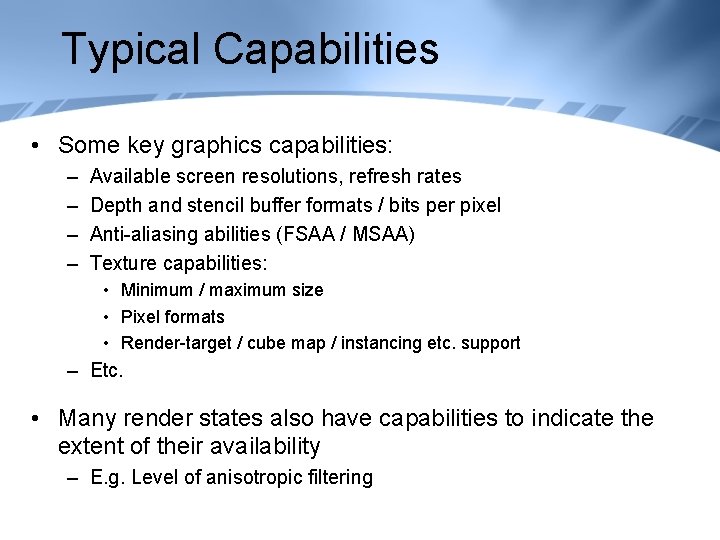 Typical Capabilities

• Some key graphics capabilities:
– Available screen resolutions, refresh rates
– Depth and stencil buffer formats / bits per pixel
– Anti-aliasing abilities (FSAA / MSAA)
– Texture capabilities:
• Minimum / maximum size
• Pixel formats
• Render-target / cube map / instancing etc. support
– Etc.

• Many render states also have capabilities to indicate the extent of their availability
– E.g. Level of anisotropic filtering